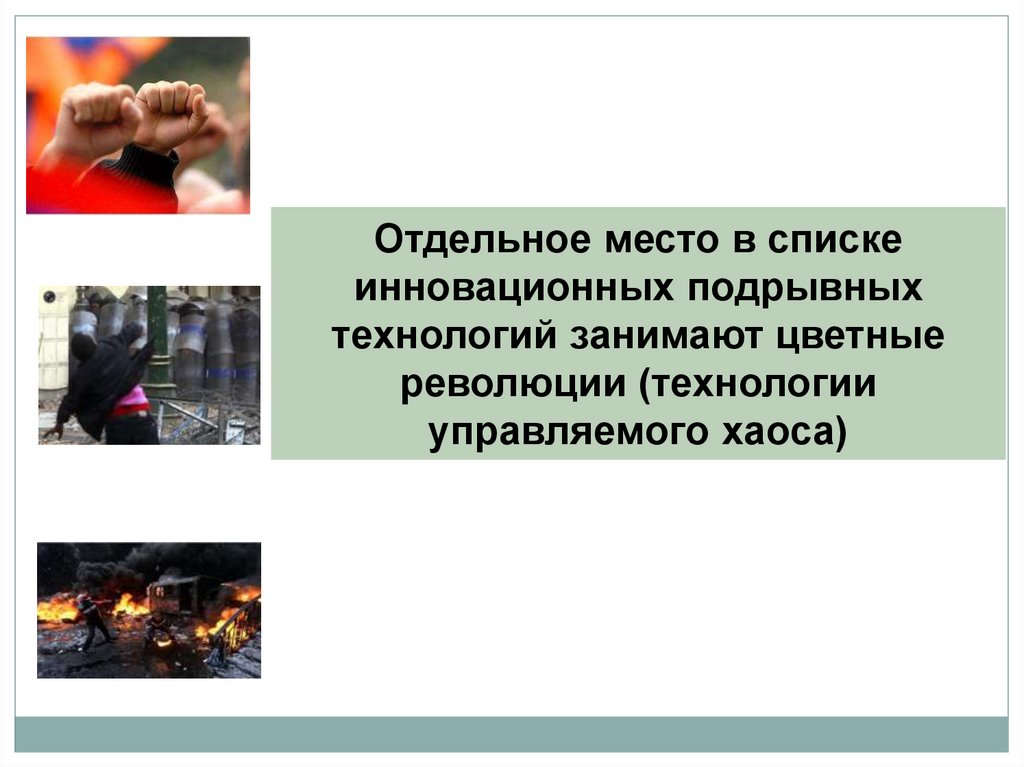 Отдельное место в списке инновационных подрывных технологий занимают цветные революции (технологии управляемого хаоса)